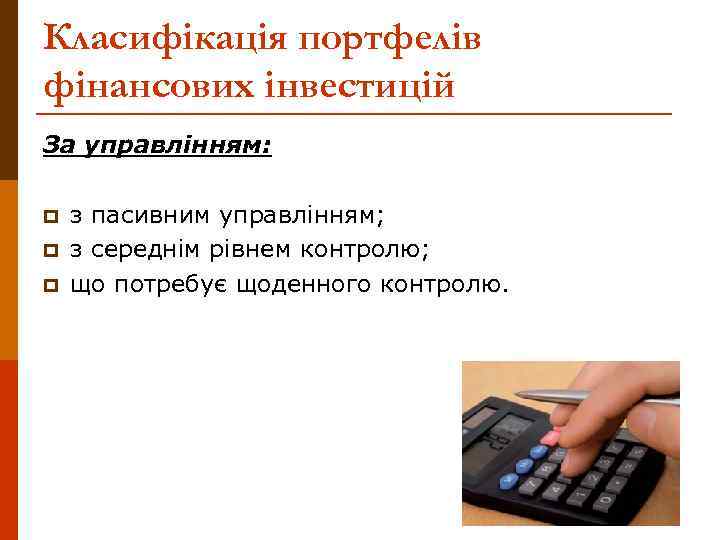 Класифікація портфелів фінансових інвестицій

За управлінням:

з пасивним управлінням;
з середнім рівнем контролю;
що потребує щоденного контролю.